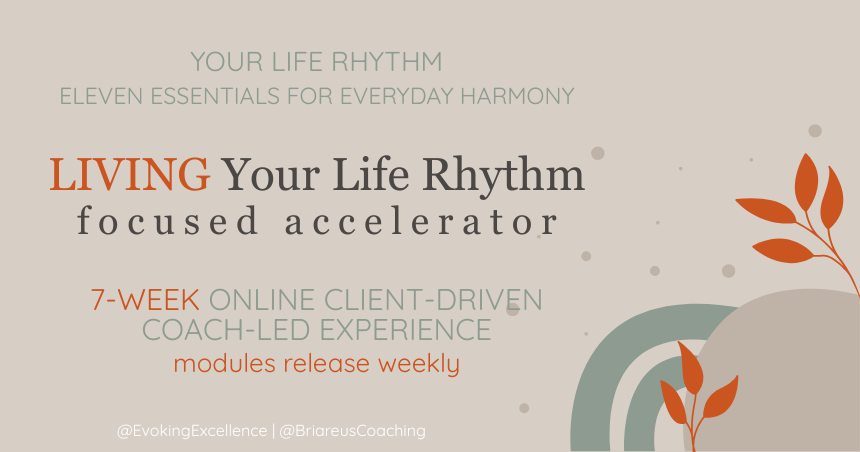 YOUR LIFE RHYTHM
ELEVEN ESSENTIALS FOR EVERYDAY HARMONY

LIVING Your Life Rhythm
focused accelerator

7-WEEK ONLINE CLIENT-DRIVEN COACH-LED EXPERIENCE
modules release weekly

@EvokingExcellence | @BriareusCoaching